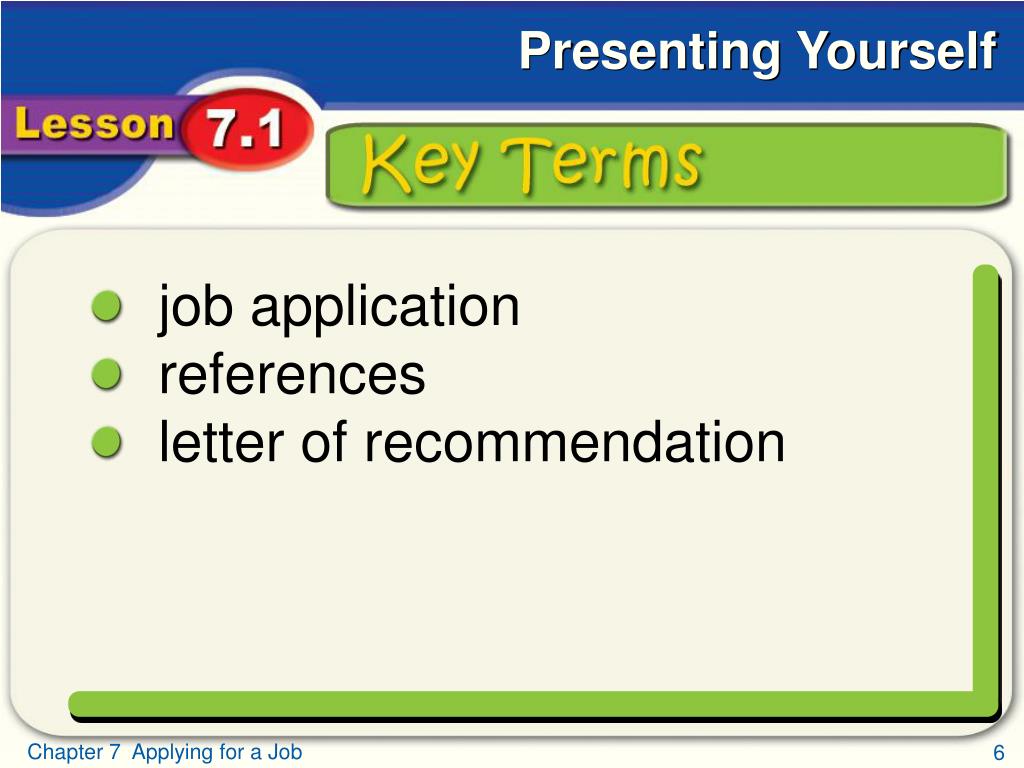 Presenting Yourself

Lesson 7.1

Key Terms

job application
references
letter of recommendation

Chapter 7 Applying for a Job

6